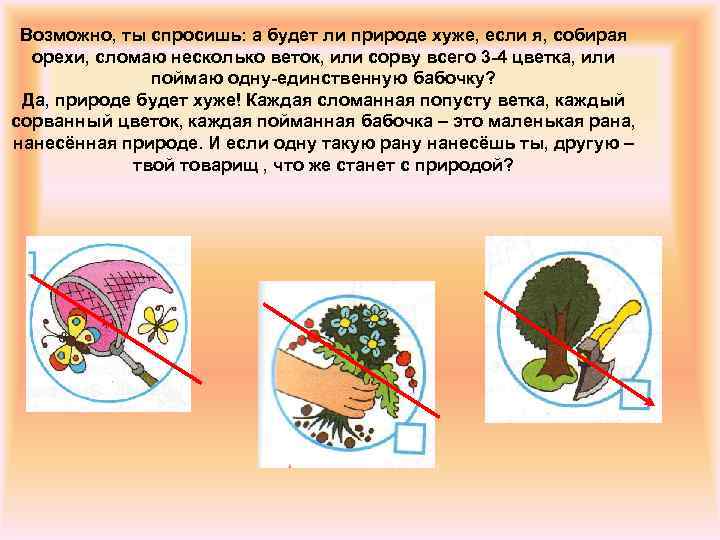 Возможно, ты спросишь: а будет ли природе хуже, если я, собирая орехи, сломаю несколько веток, или сорву всего 3-4 цветка, или поймаю одну-единственную бабочку?
Да, природе будет хуже! Каждая сломанная попусту ветка, каждый сорванный цветок, каждая пойманная бабочка – это маленькая рана, нанесённая природе. И если одну такую рану нанесёшь ты, другую – твой товарищ , что же станет с природой?